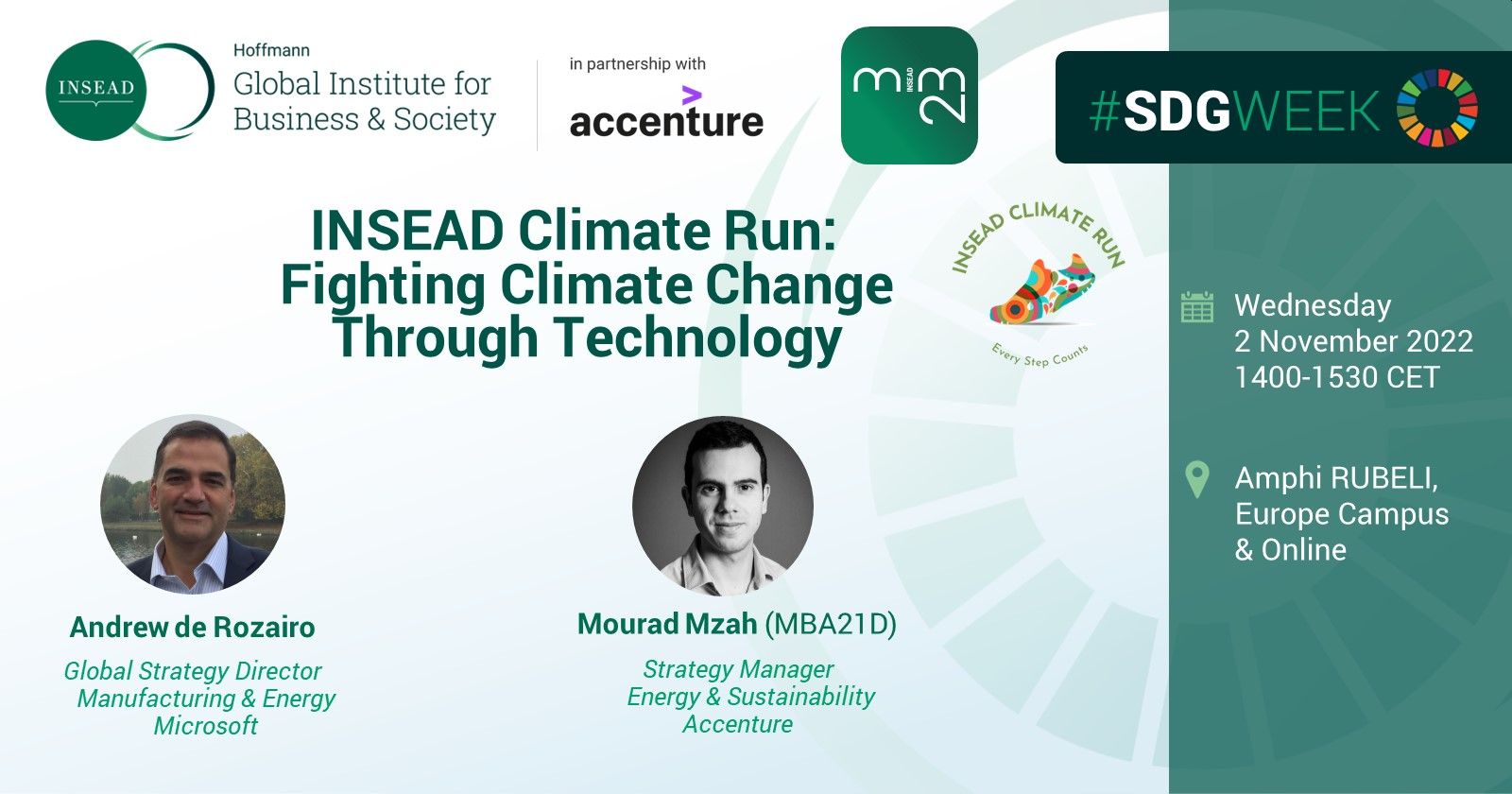 INSEAD

Hoffmann
Global Institute for Business & Society

in partnership with
accenture

m INSEAD 23

#SDGWEEK

INSEAD Climate Run: Fighting Climate Change Through Technology

INSEAD CLIMATE RUN
Every Step Counts

Wednesday
2 November 2022
1400-1530 CET

Amphi RUBELI, Europe Campus & Online

Andrew de Rozairo
Global Strategy Director
Manufacturing & Energy
Microsoft

Mourad Mzah (MBA21D)
Strategy Manager
Energy & Sustainability
Accenture